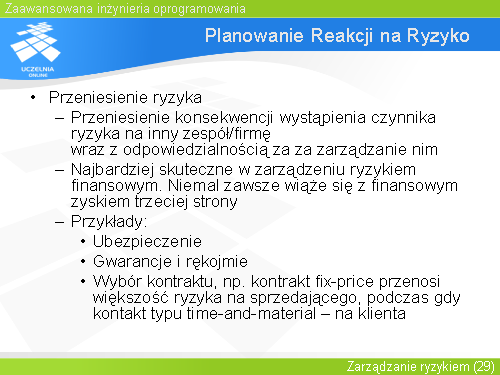 Zaawansowana inżynieria oprogramowania

UCZELNIA ONLINE

Planowanie Reakcji na Ryzyko

• Przeniesienie ryzyka
– Przeniesienie konsekwencji wystąpienia czynnika ryzyka na inny zespół/firmę wraz z odpowiedzialnością za za zarządzanie nim
– Najbardziej skuteczne w zarządzeniu ryzykiem finansowym. Niemal zawsze wiąże się z finansowym zyskiem trzeciej strony
– Przykłady:
• Ubezpieczenie
• Gwarancje i rękojmie
• Wybór kontraktu, np. kontrakt fix-price przenosi większość ryzyka na sprzedającego, podczas gdy kontakt typu time-and-material – na klienta

Zarządzanie ryzykiem (29)